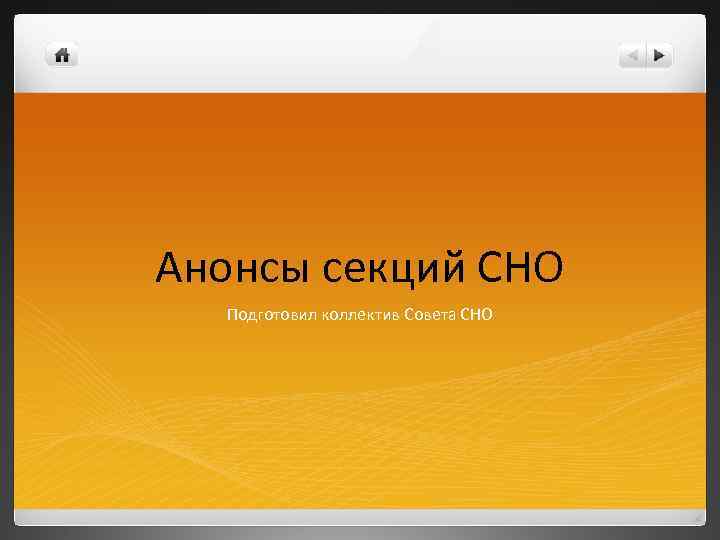 Анонсы секций СНО

Подготовил коллектив Совета СНО